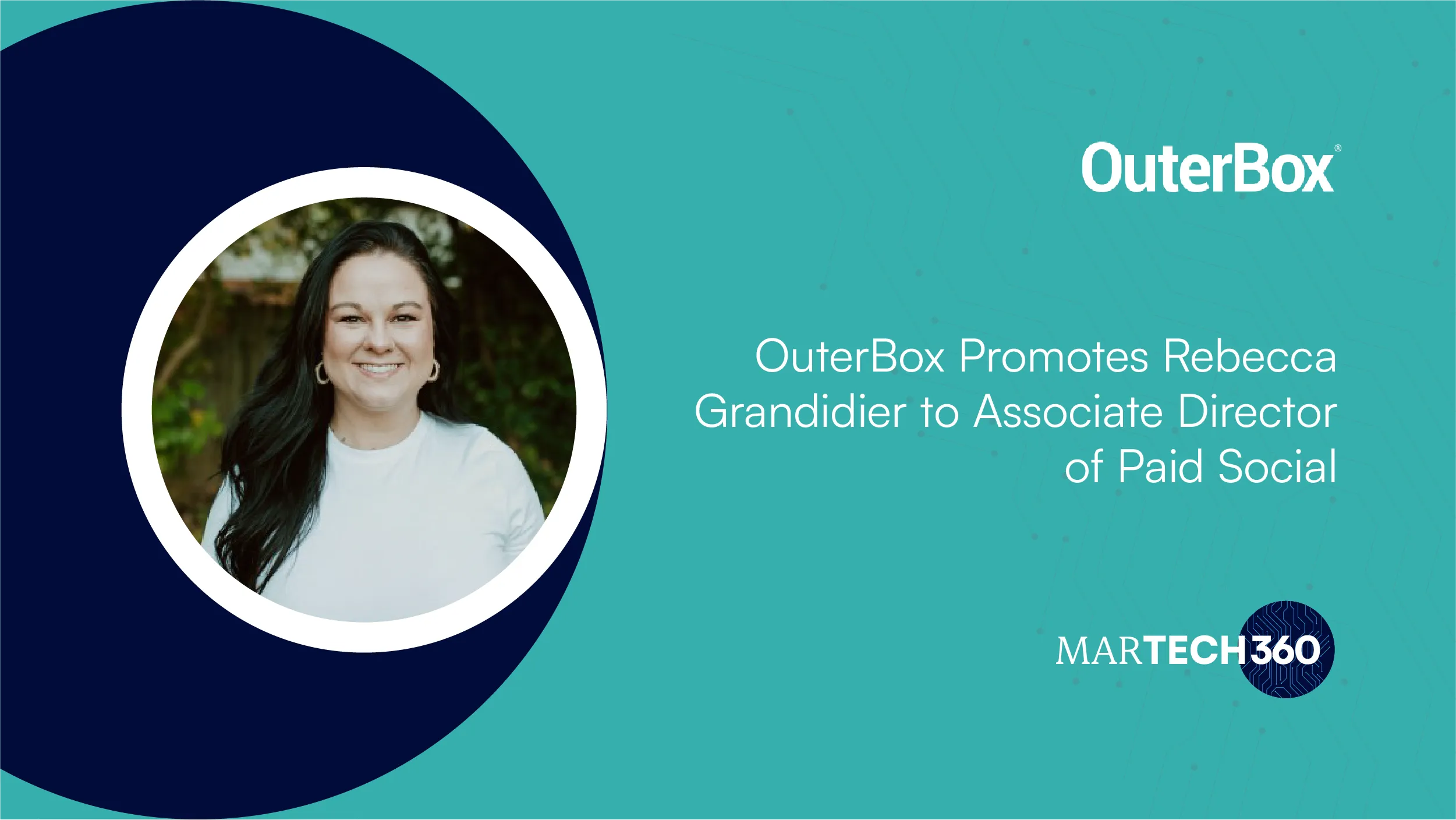 OuterBox®

OuterBox Promotes Rebecca Grandidier to Associate Director of Paid Social

MARTECH360